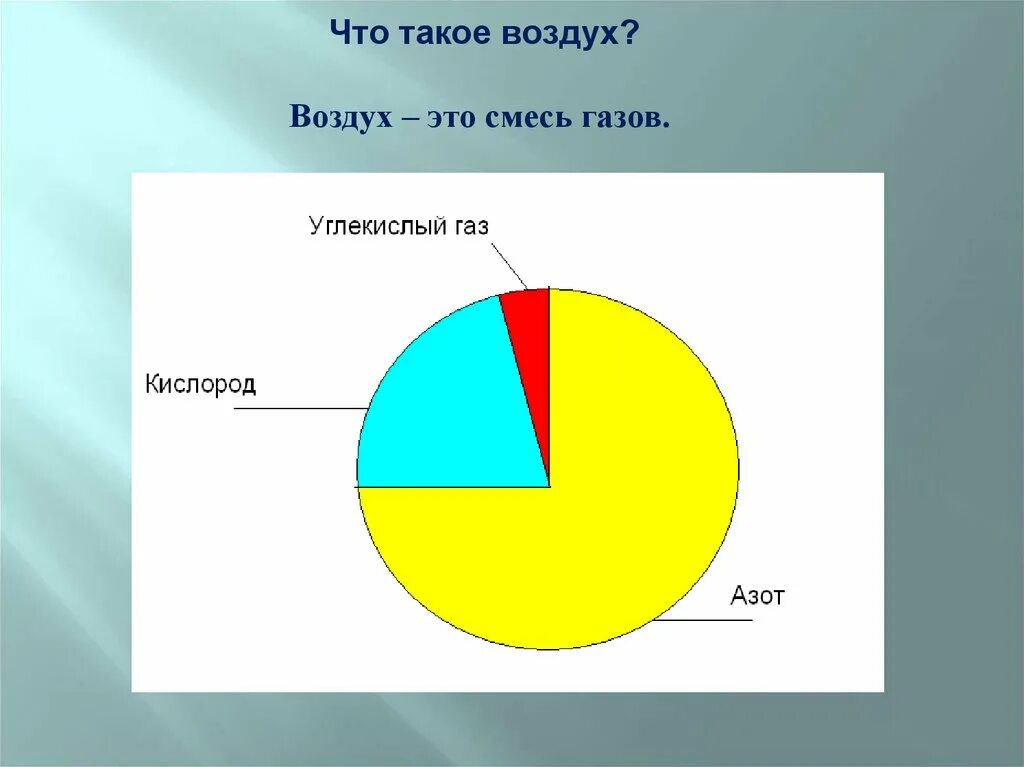 Что такое воздух?

Воздух – это смесь газов.

Углекислый газ

Кислород

Азот